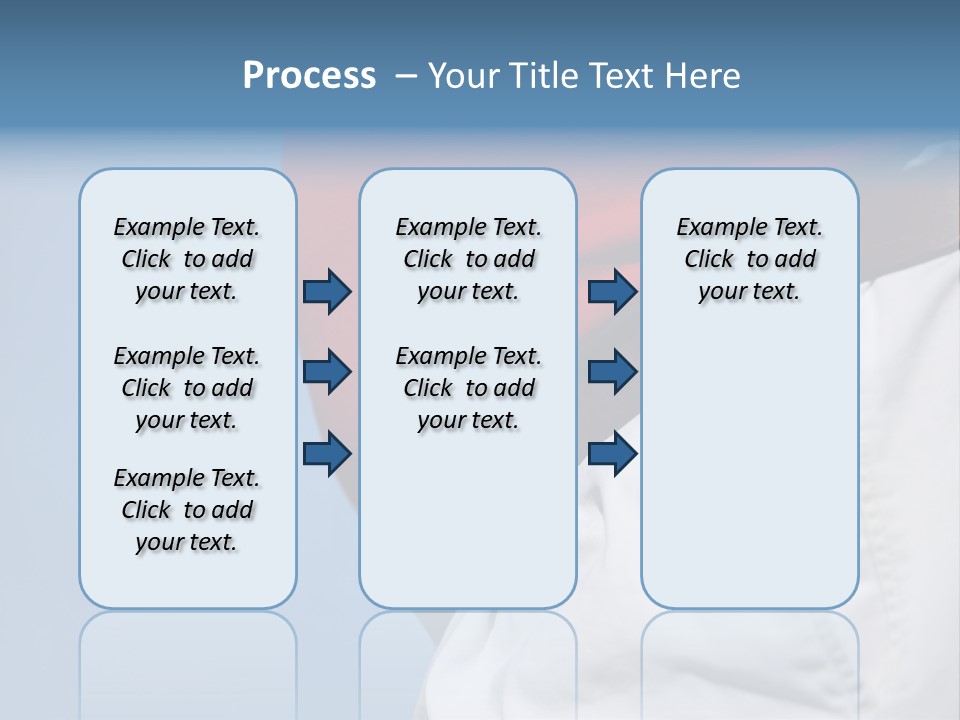 Process – Your Title Text Here

Example Text. Click to add your text.

Example Text. Click to add your text.

Example Text. Click to add your text.

Example Text. Click to add your text.

Example Text. Click to add your text.

Example Text. Click to add your text.